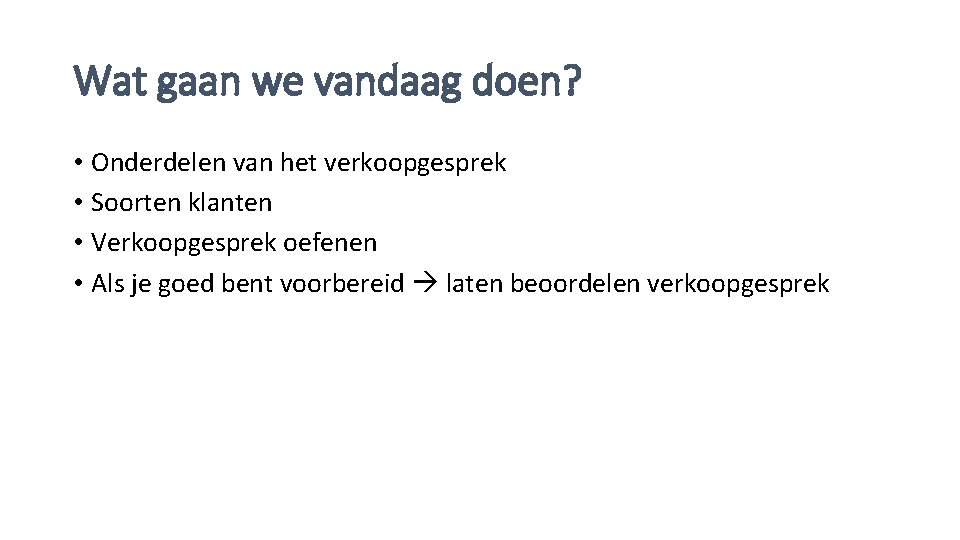 Wat gaan we vandaag doen?

• Onderdelen van het verkoopgesprek
• Soorten klanten
• Verkoopgesprek oefenen
• Als je goed bent voorbereid → laten beoordelen verkoopgesprek